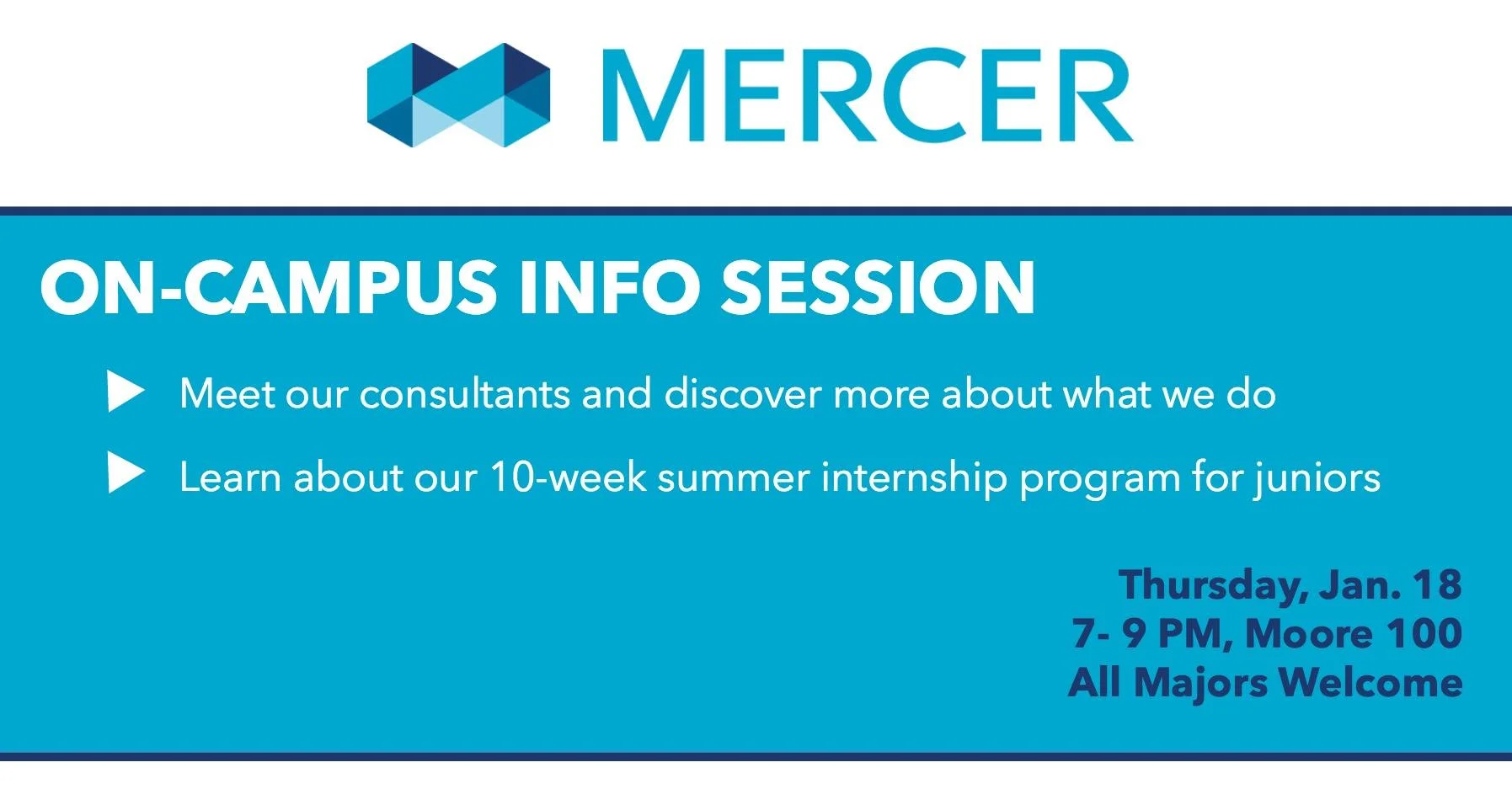 MERCER

ON-CAMPUS INFO SESSION

Meet our consultants and discover more about what we do

Learn about our 10-week summer internship program for juniors

Thursday, Jan. 18
7- 9 PM, Moore 100
All Majors Welcome